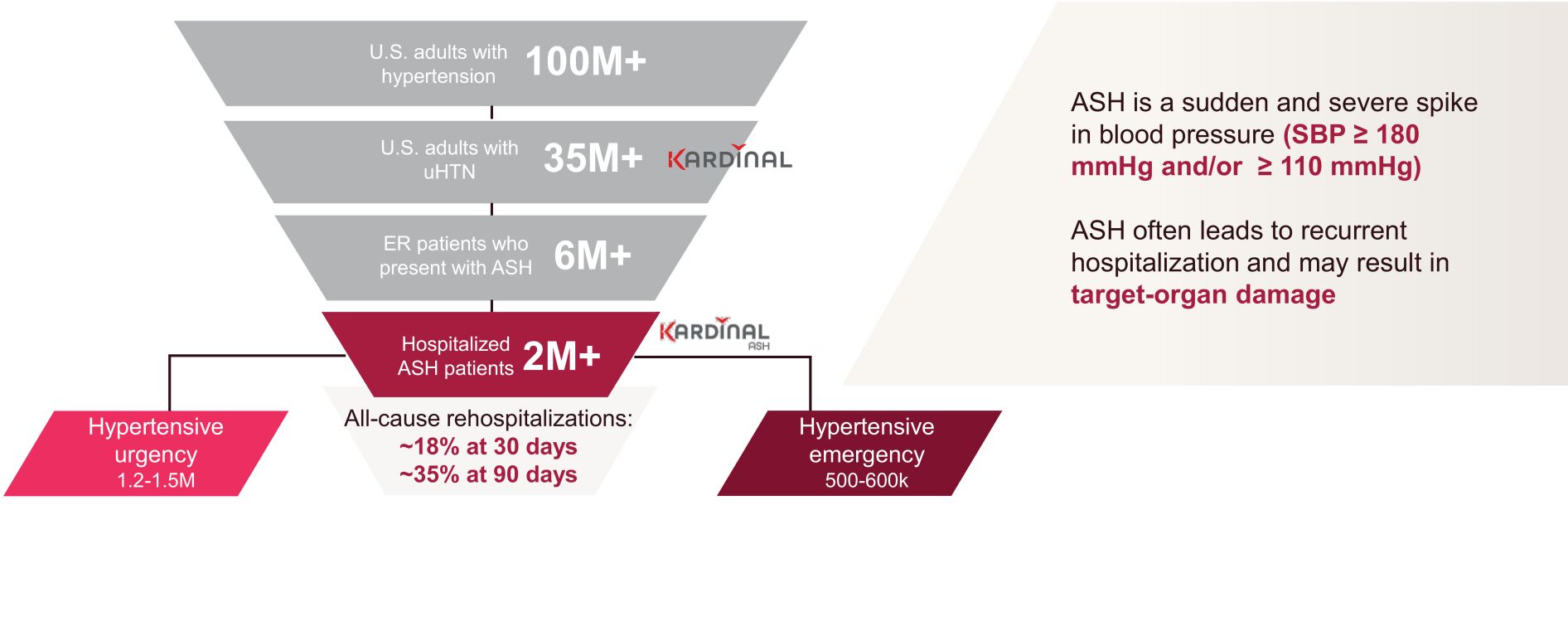 U.S. adults with hypertension 100M+

U.S. adults with uHTN 35M+ KARDINAL

ER patients who present with ASH 6M+

Hospitalized ASH patients 2M+ KARDINAL ASH

Hypertensive urgency 1.2-1.5M

All-cause rehospitalizations:
~18% at 30 days
~35% at 90 days

Hypertensive emergency 500-600k

ASH is a sudden and severe spike in blood pressure (SBP ≥ 180 mmHg and/or ≥ 110 mmHg)

ASH often leads to recurrent hospitalization and may result in target-organ damage